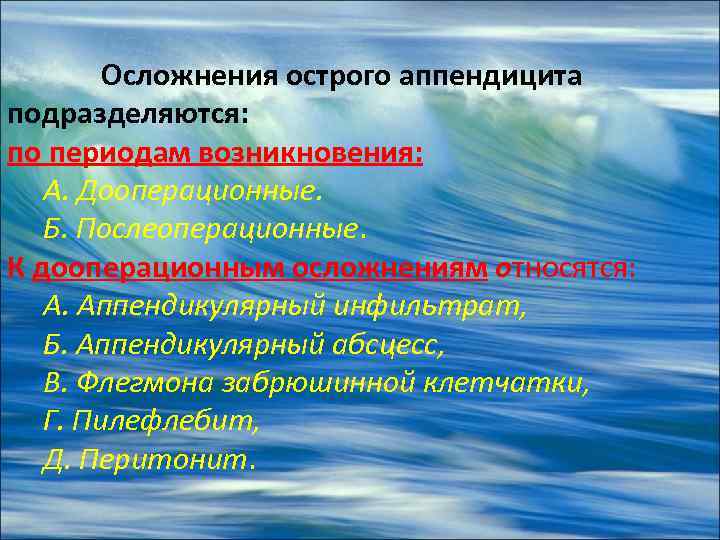 Осложнения острого аппендицита подразделяются:

по периодам возникновения:

А. Дооперационные.

Б. Послеоперационные.

К дооперационным осложнениям относятся:

А. Аппендикулярный инфильтрат,

Б. Аппендикулярный абсцесс,

В. Флегмона забрюшинной клетчатки,

Г. Пилефлебит,

Д. Перитонит.